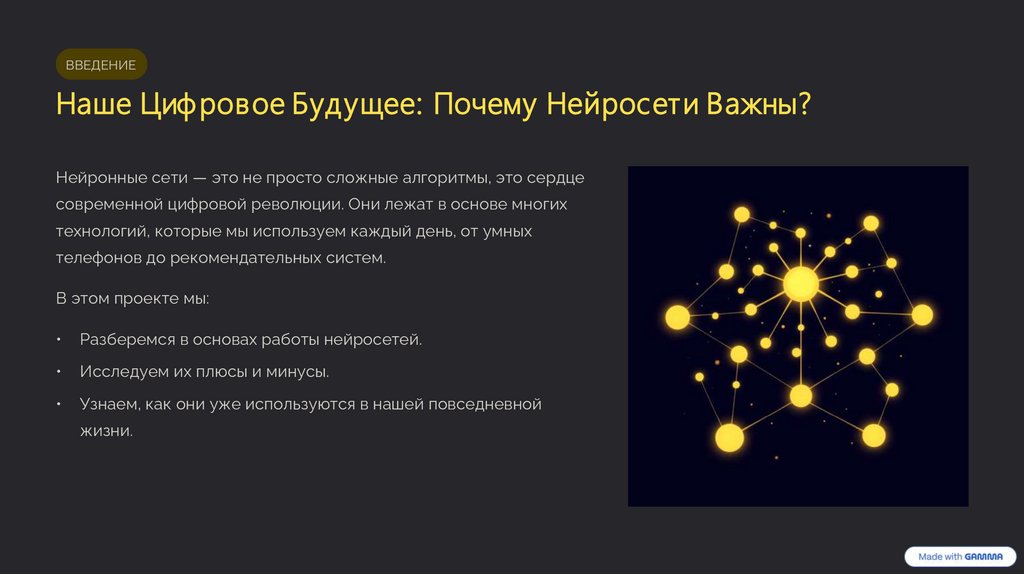 ВВЕДЕНИЕ

Наше Цифровое Будущее: Почему Нейросети Важны?

Нейронные сети — это не просто сложные алгоритмы, это сердце современной цифровой революции. Они лежат в основе многих технологий, которые мы используем каждый день, от умных телефонов до рекомендательных систем.

В этом проекте мы:

• Разберемся в основах работы нейросетей.
• Исследуем их плюсы и минусы.
• Узнаем, как они уже используются в нашей повседневной жизни.

Made with GAMMA